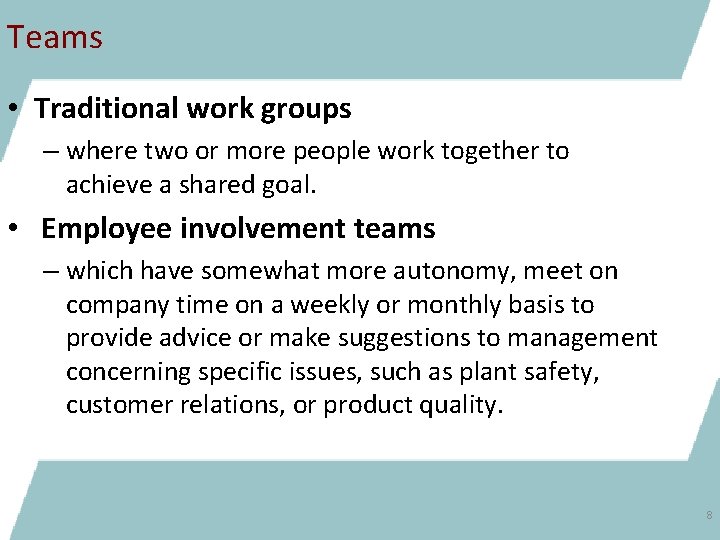 Teams

• Traditional work groups
– where two or more people work together to achieve a shared goal.

• Employee involvement teams
– which have somewhat more autonomy, meet on company time on a weekly or monthly basis to provide advice or make suggestions to management concerning specific issues, such as plant safety, customer relations, or product quality.

8